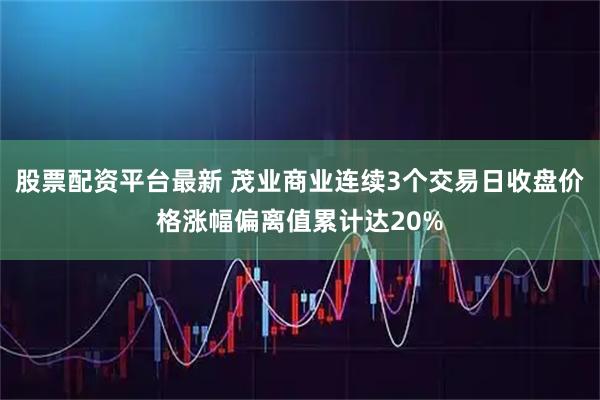 股票配资平台最新 茂业商业连续3个交易日收盘价格涨幅偏离值累计达20%